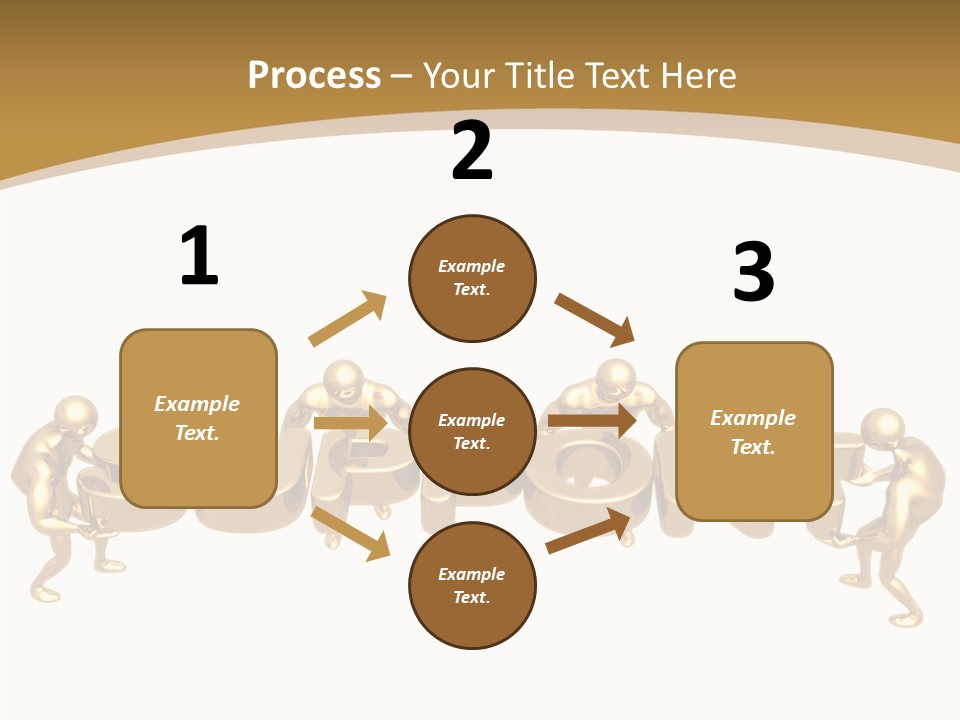 Process – Your Title Text Here

1

Example Text.

2

Example Text.

Example Text.

Example Text.

3

Example Text.